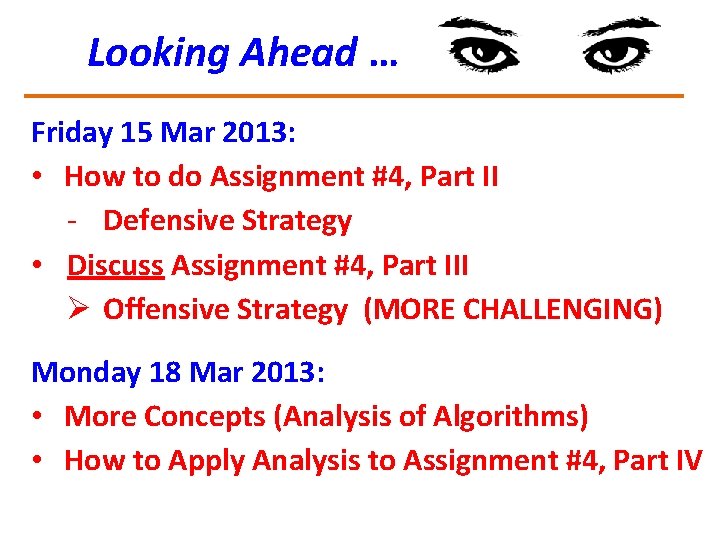 Looking Ahead …

Friday 15 Mar 2013:

• How to do Assignment #4, Part II
  - Defensive Strategy
• Discuss Assignment #4, Part III
  ➢ Offensive Strategy (MORE CHALLENGING)

Monday 18 Mar 2013:

• More Concepts (Analysis of Algorithms)
• How to Apply Analysis to Assignment #4, Part IV